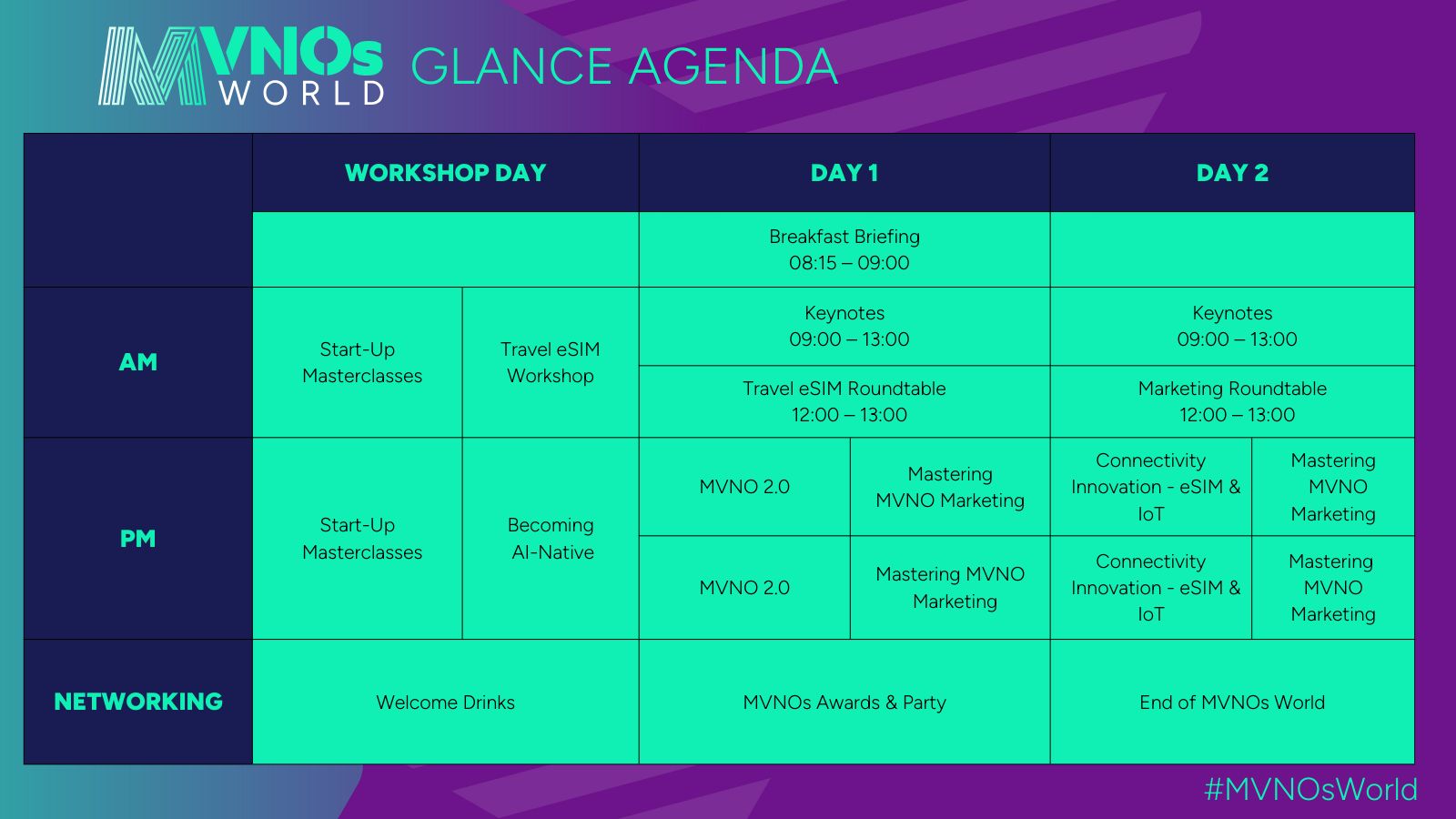 MVNOs WORLD GLANCE AGENDA

| | WORKSHOP DAY | | DAY 1 | | DAY 2 | |
|---|---|---|---|---|---|---|
| | | | Breakfast Briefing 08:15 – 09:00 | | | |
| AM | Start-Up Masterclasses | Travel eSIM Workshop | Keynotes 09:00 – 13:00 | | Keynotes 09:00 – 13:00 | |
| | | | Travel eSIM Roundtable 12:00 – 13:00 | | Marketing Roundtable 12:00 – 13:00 | |
| PM | Start-Up Masterclasses | Becoming AI-Native | MVNO 2.0 | Mastering MVNO Marketing | Connectivity Innovation - eSIM & IoT | Mastering MVNO Marketing |
| | | | MVNO 2.0 | Mastering MVNO Marketing | Connectivity Innovation - eSIM & IoT | Mastering MVNO Marketing |
| NETWORKING | Welcome Drinks | | MVNOs Awards & Party | | End of MVNOs World | |

#MVNOsWorld